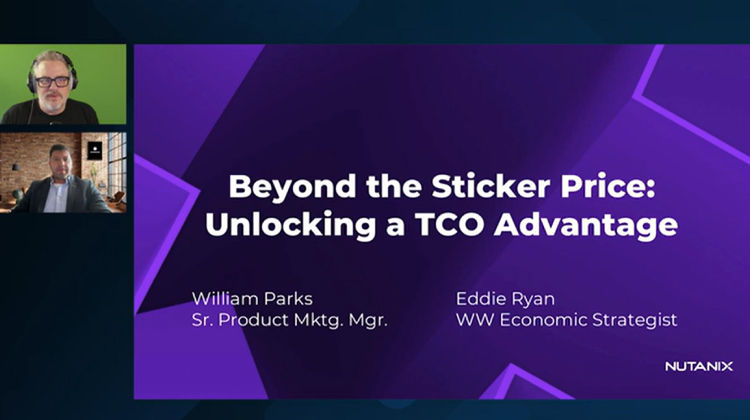 Beyond the Sticker Price: Unlocking a TCO Advantage

William Parks
Sr. Product Mktg. Mgr.

Eddie Ryan
WW Economic Strategist

NUTANIX